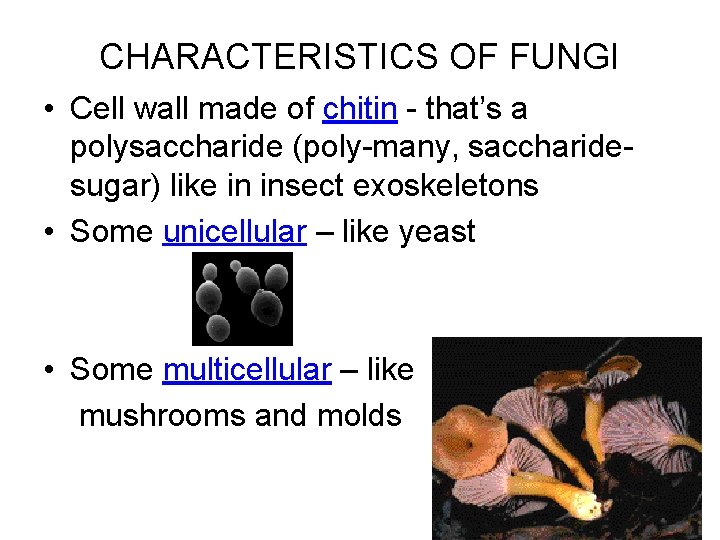 CHARACTERISTICS OF FUNGI

• Cell wall made of chitin - that's a polysaccharide (poly-many, saccharide-sugar) like in insect exoskeletons

• Some unicellular – like yeast

• Some multicellular – like mushrooms and molds